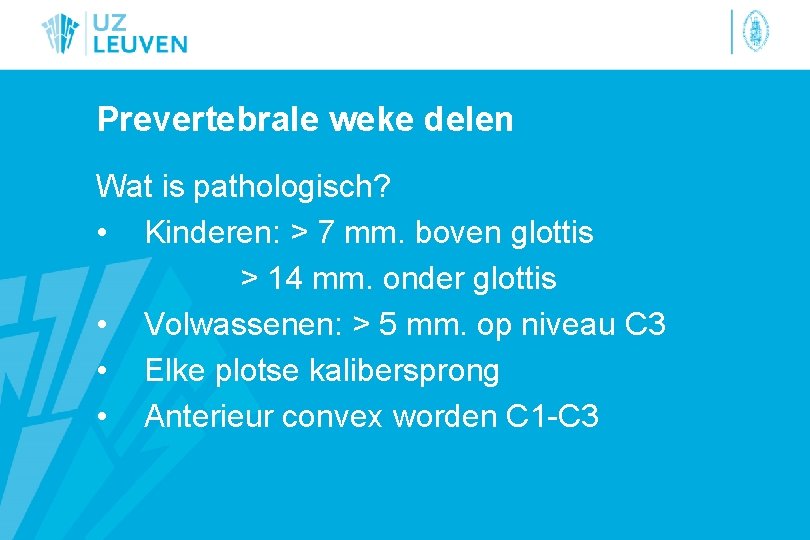 UZ
LEUVEN

Prevertebrale weke delen

Wat is pathologisch?
• Kinderen: > 7 mm. boven glottis
> 14 mm. onder glottis
• Volwassenen: > 5 mm. op niveau C3
• Elke plotse kalibersprong
• Anterieur convex worden C1-C3